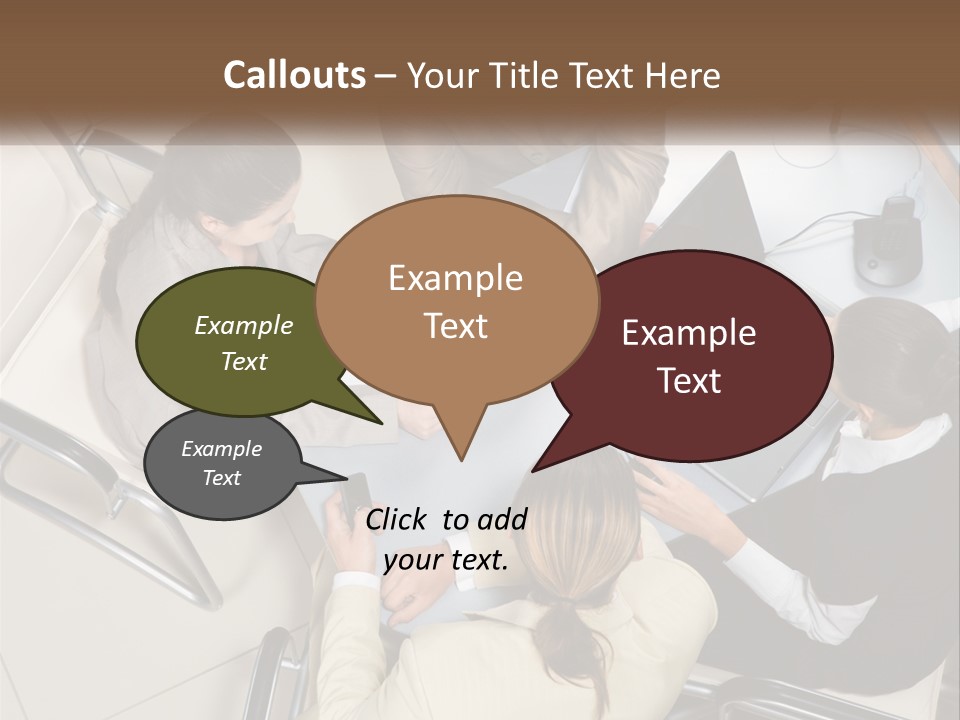 Callouts – Your Title Text Here

Example Text

Example Text

Example Text

Example Text

Click to add your text.